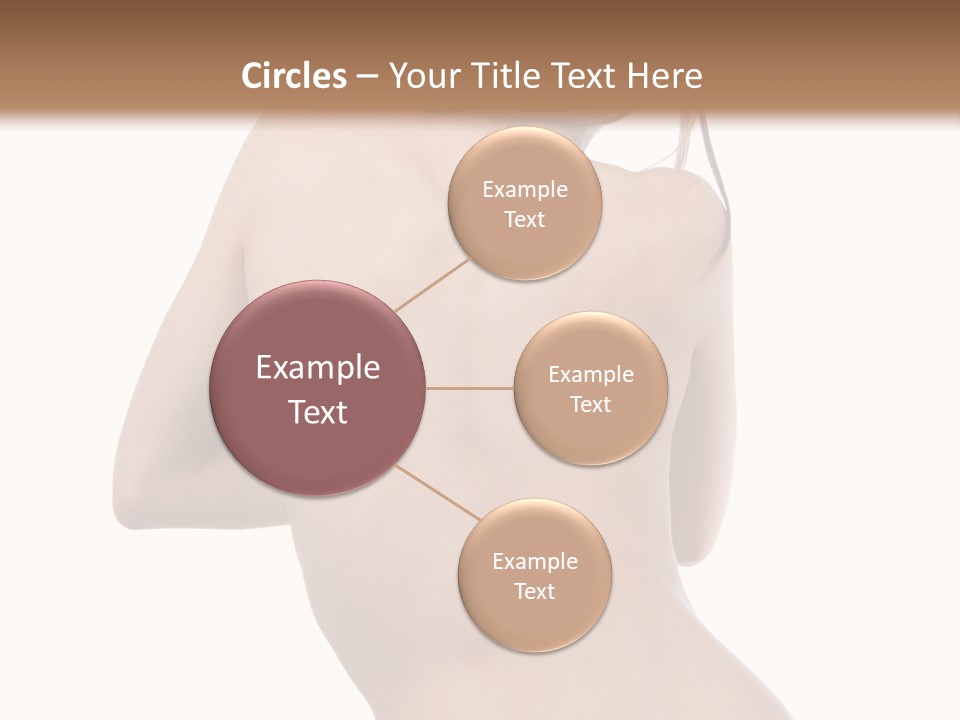 Circles – Your Title Text Here

Example Text

Example Text

Example Text

Example Text